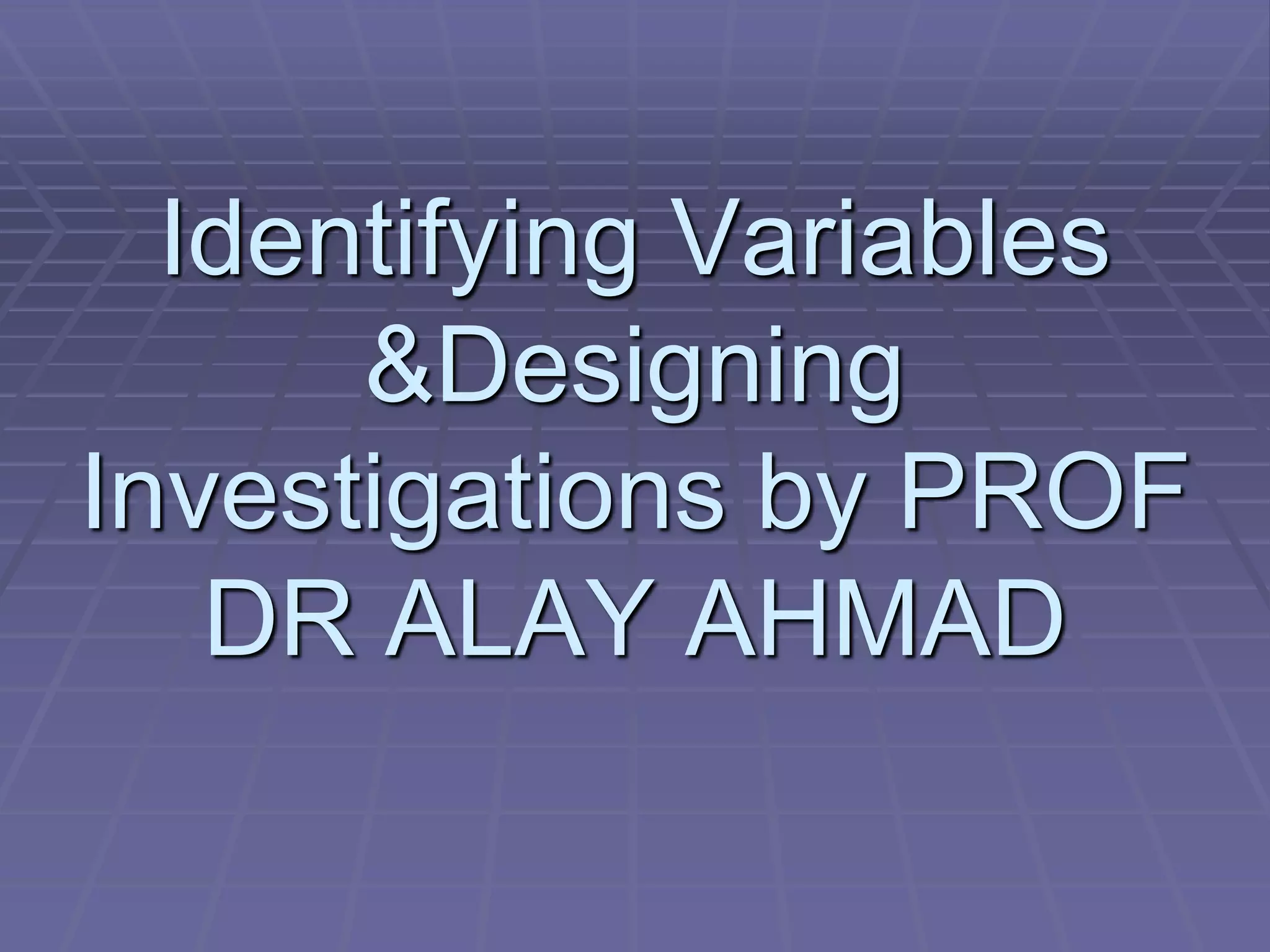 Identifying Variables &Designing Investigations by PROF DR ALAY AHMAD